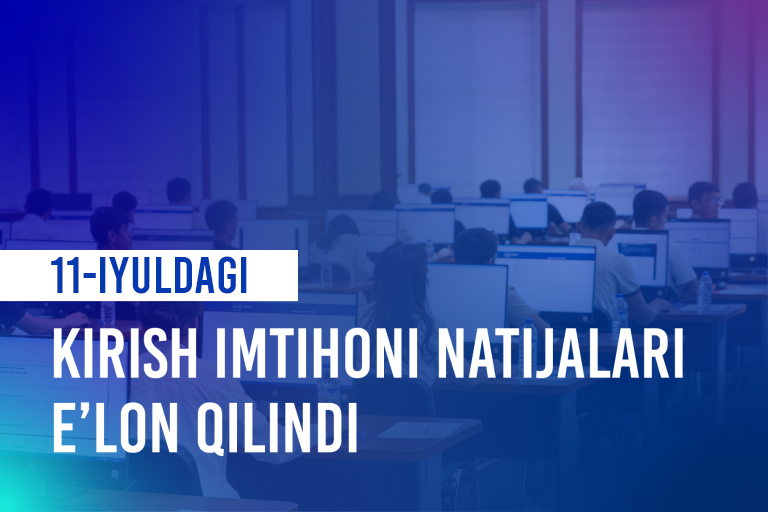 11-IYULDAGI

KIRISH IMTIHONI NATIJALARI E’LON QILINDI